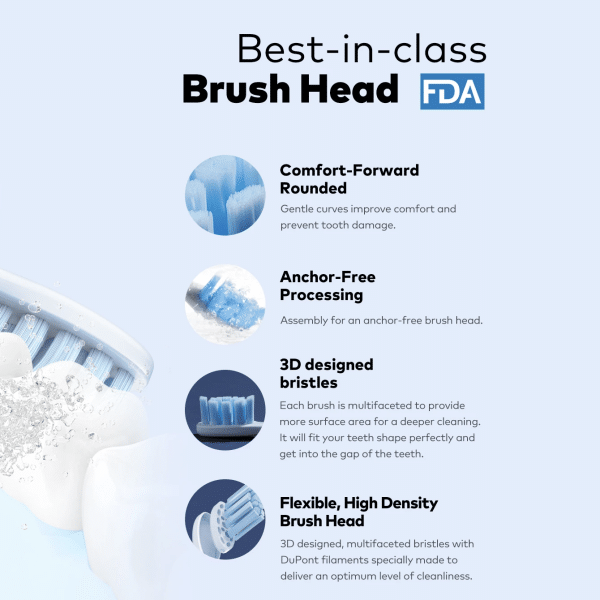 Best-in-class
Brush Head FDA

Comfort-Forward Rounded
Gentle curves improve comfort and prevent tooth damage.

Anchor-Free Processing
Assembly for an anchor-free brush head.

3D designed bristles
Each brush is multifaceted to provide more surface area for a deeper cleaning. It will fit your teeth shape perfectly and get into the gap of the teeth.

Flexible, High Density Brush Head
3D designed, multifaceted bristles with DuPont filaments specially made to deliver an optimum level of cleanliness.